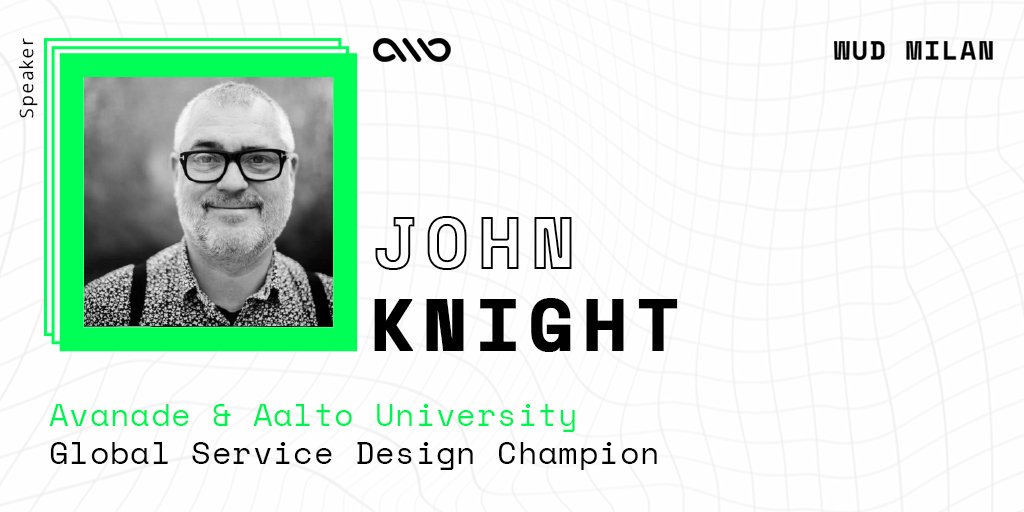 Speaker

WUD MILAN

JOHN
KNIGHT

Avanade & Aalto University
Global Service Design Champion